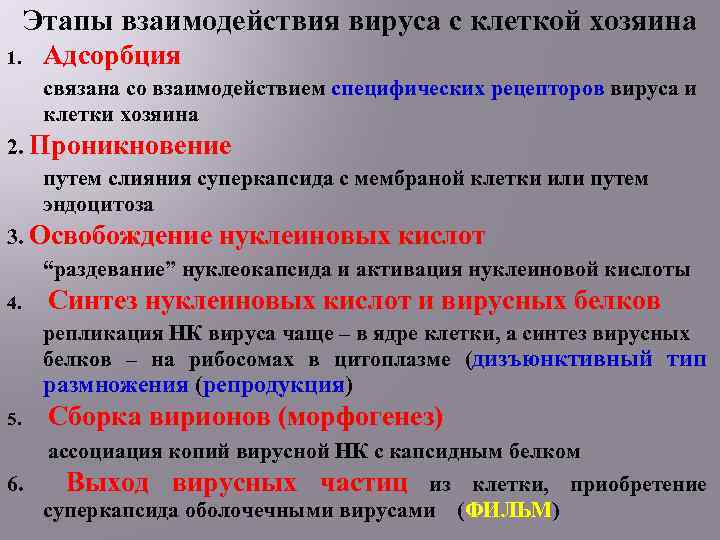 Этапы взаимодействия вируса с клеткой хозяина

1. Адсорбция

связана со взаимодействием специфических рецепторов вируса и клетки хозяина

2. Проникновение

путем слияния суперкапсида с мембраной клетки или путем эндоцитоза

3. Освобождение нуклеиновых кислот

“раздевание” нуклеокапсида и активация нуклеиновой кислоты

4. Синтез нуклеиновых кислот и вирусных белков

репликация НК вируса чаще – в ядре клетки, а синтез вирусных белков – на рибосомах в цитоплазме (дизъюнктивный тип размножения (репродукция)

5. Сборка вирионов (морфогенез)

ассоциация копий вирусной НК с капсидным белком

6. Выход вирусных частиц из клетки, приобретение суперкапсида оболочечными вирусами (ФИЛЬМ)